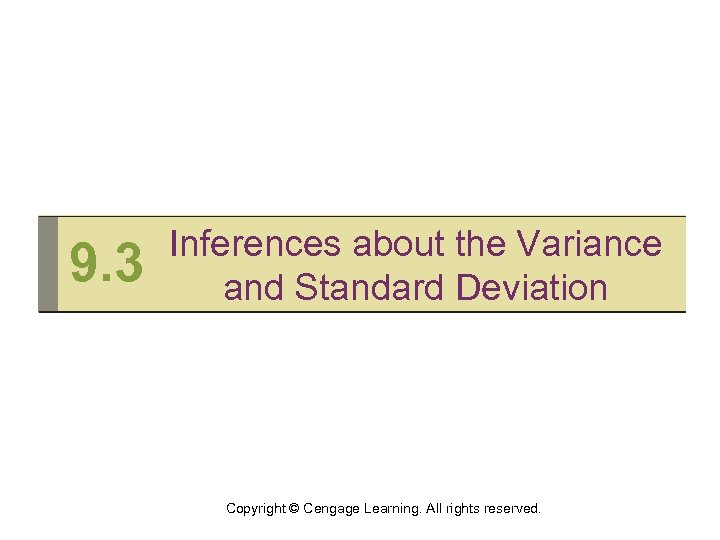 9.3 Inferences about the Variance and Standard Deviation

Copyright © Cengage Learning. All rights reserved.